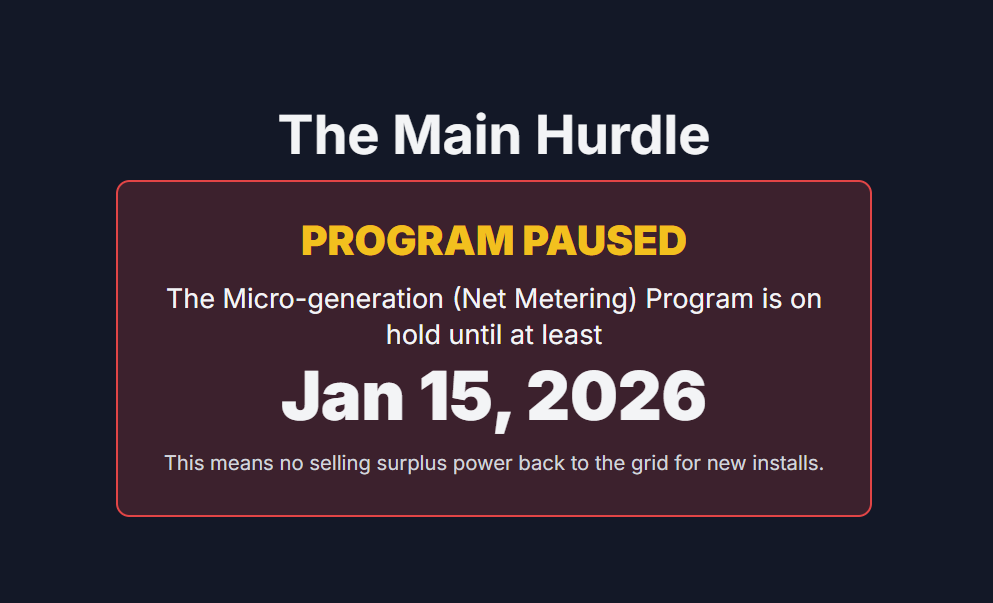 The Main Hurdle

PROGRAM PAUSED

The Micro-generation (Net Metering) Program is on hold until at least

Jan 15, 2026

This means no selling surplus power back to the grid for new installs.